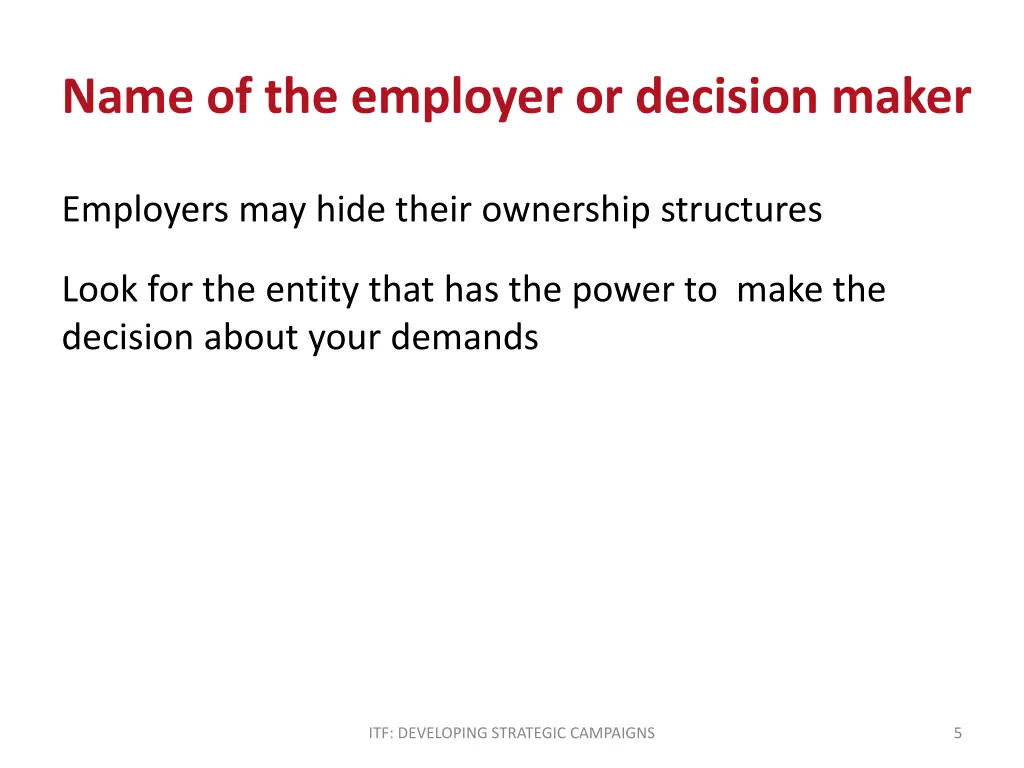 Name of the employer or decision maker

Employers may hide their ownership structures

Look for the entity that has the power to make the decision about your demands

ITF: DEVELOPING STRATEGIC CAMPAIGNS

5